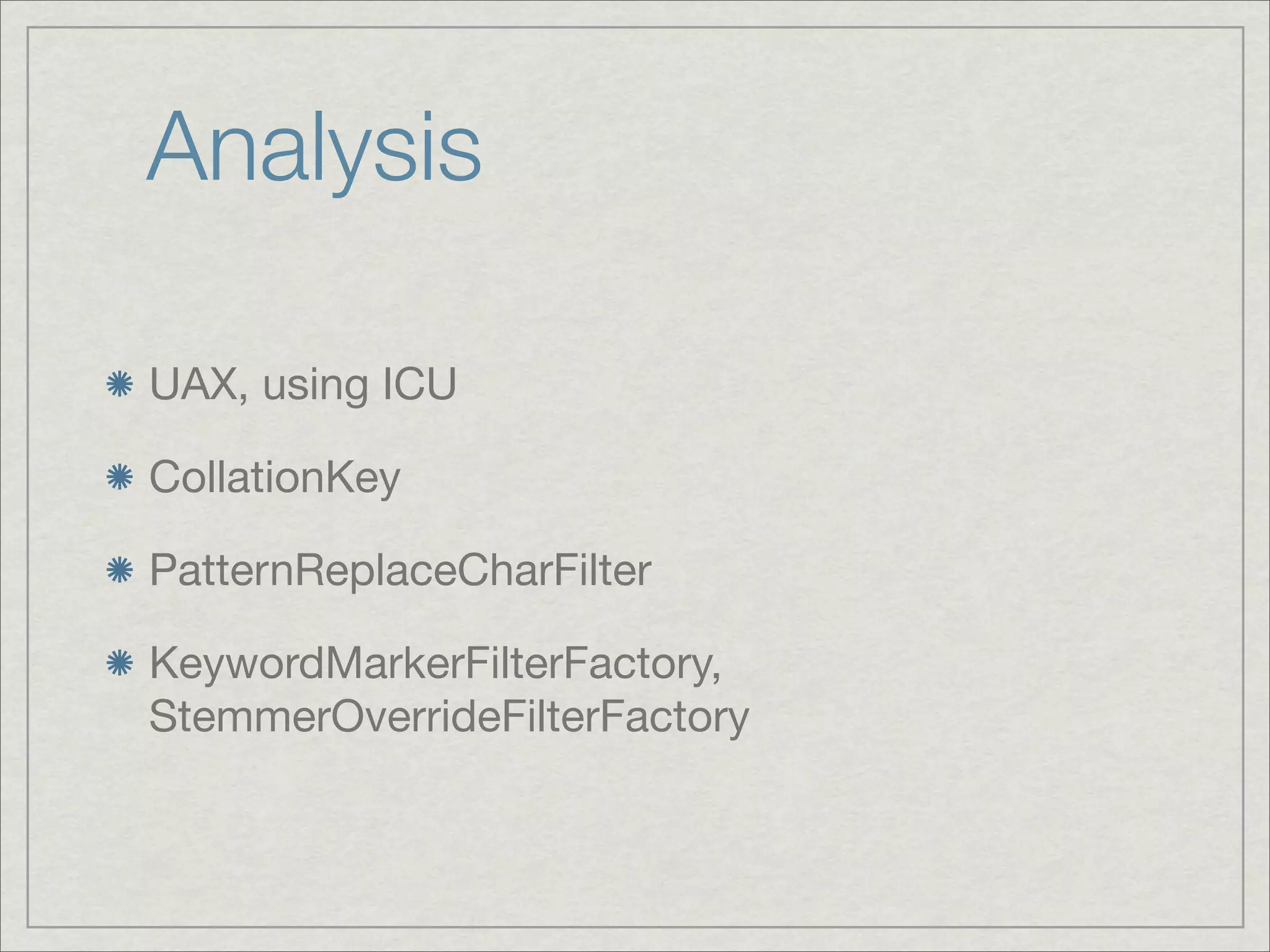 Analysis

UAX, using ICU

CollationKey

PatternReplaceCharFilter

KeywordMarkerFilterFactory, StemmerOverrideFilterFactory